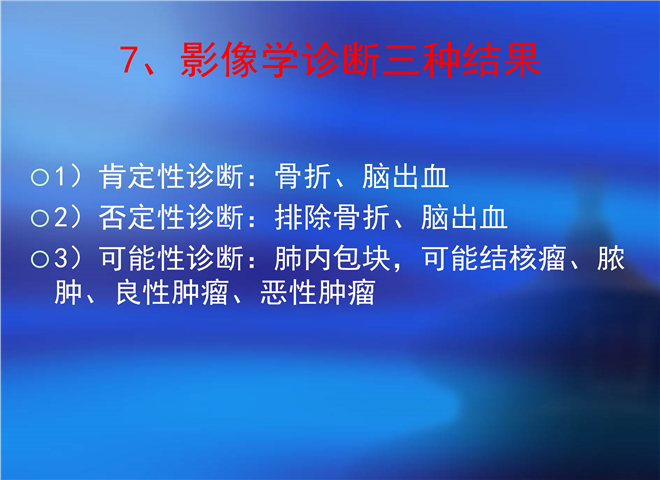 7、影像学诊断三种结果

○1）肯定性诊断：骨折、脑出血

○2）否定性诊断：排除骨折、脑出血

○3）可能性诊断：肺内包块，可能结核瘤、脓肿、良性肿瘤、恶性肿瘤